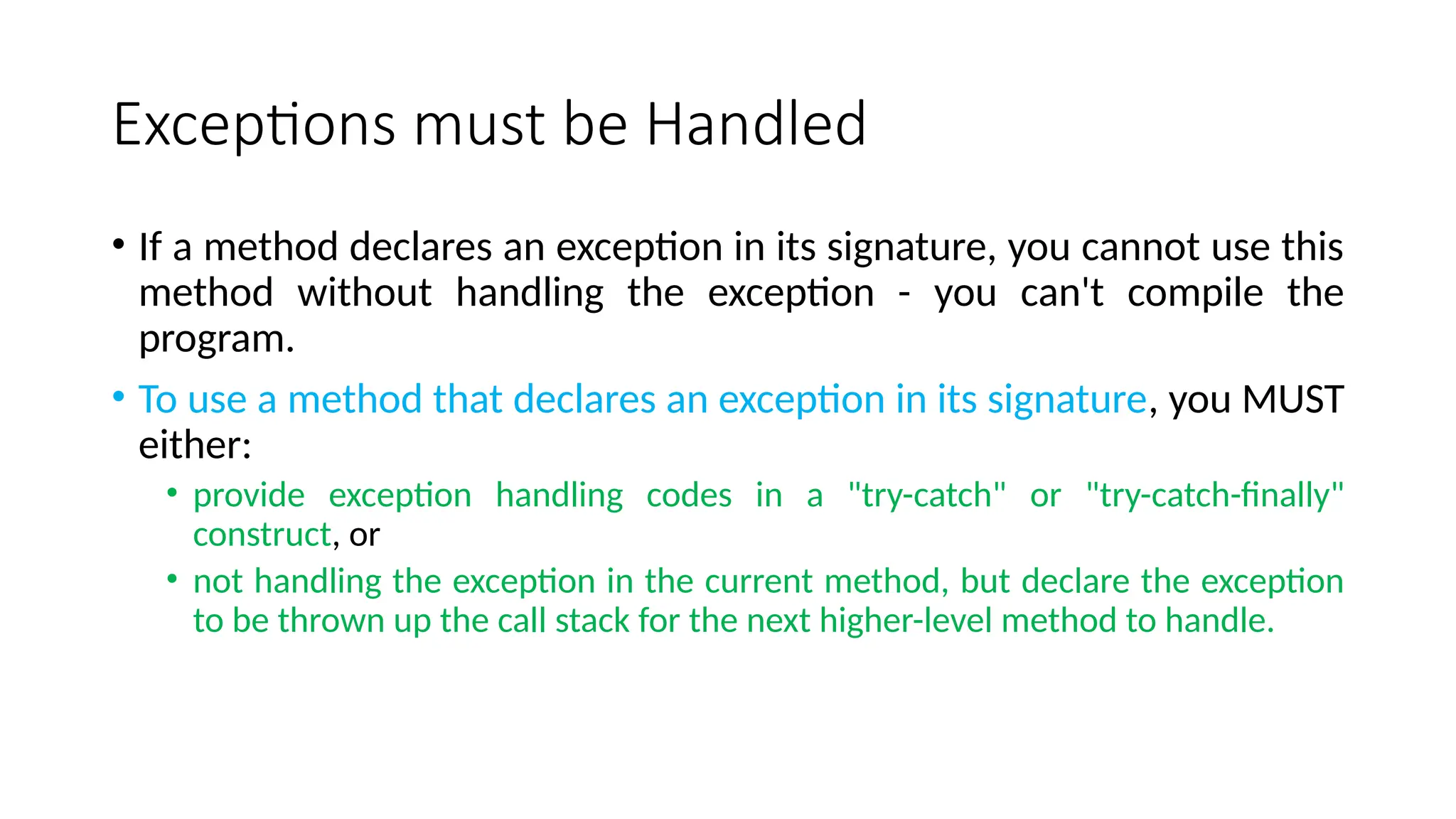 Exceptions must be Handled

• If a method declares an exception in its signature, you cannot use this method without handling the exception - you can't compile the program.

• To use a method that declares an exception in its signature, you MUST either:

• provide exception handling codes in a "try-catch" or "try-catch-finally" construct, or

• not handling the exception in the current method, but declare the exception to be thrown up the call stack for the next higher-level method to handle.